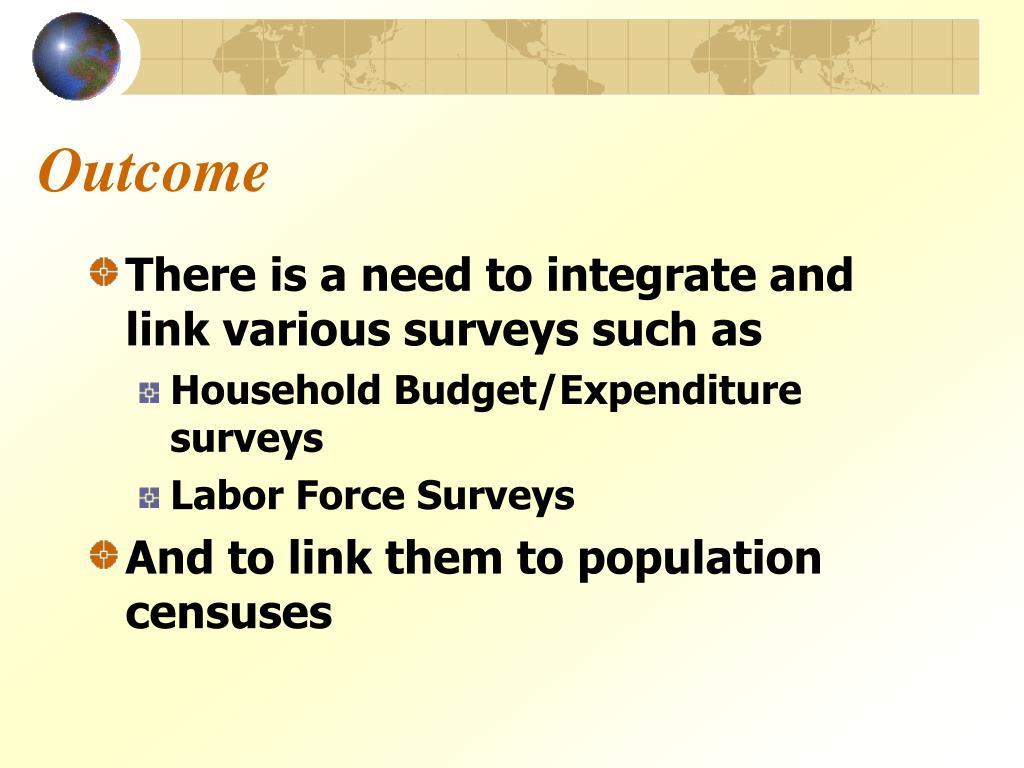 Outcome

There is a need to integrate and link various surveys such as

Household Budget/Expenditure surveys

Labor Force Surveys

And to link them to population censuses